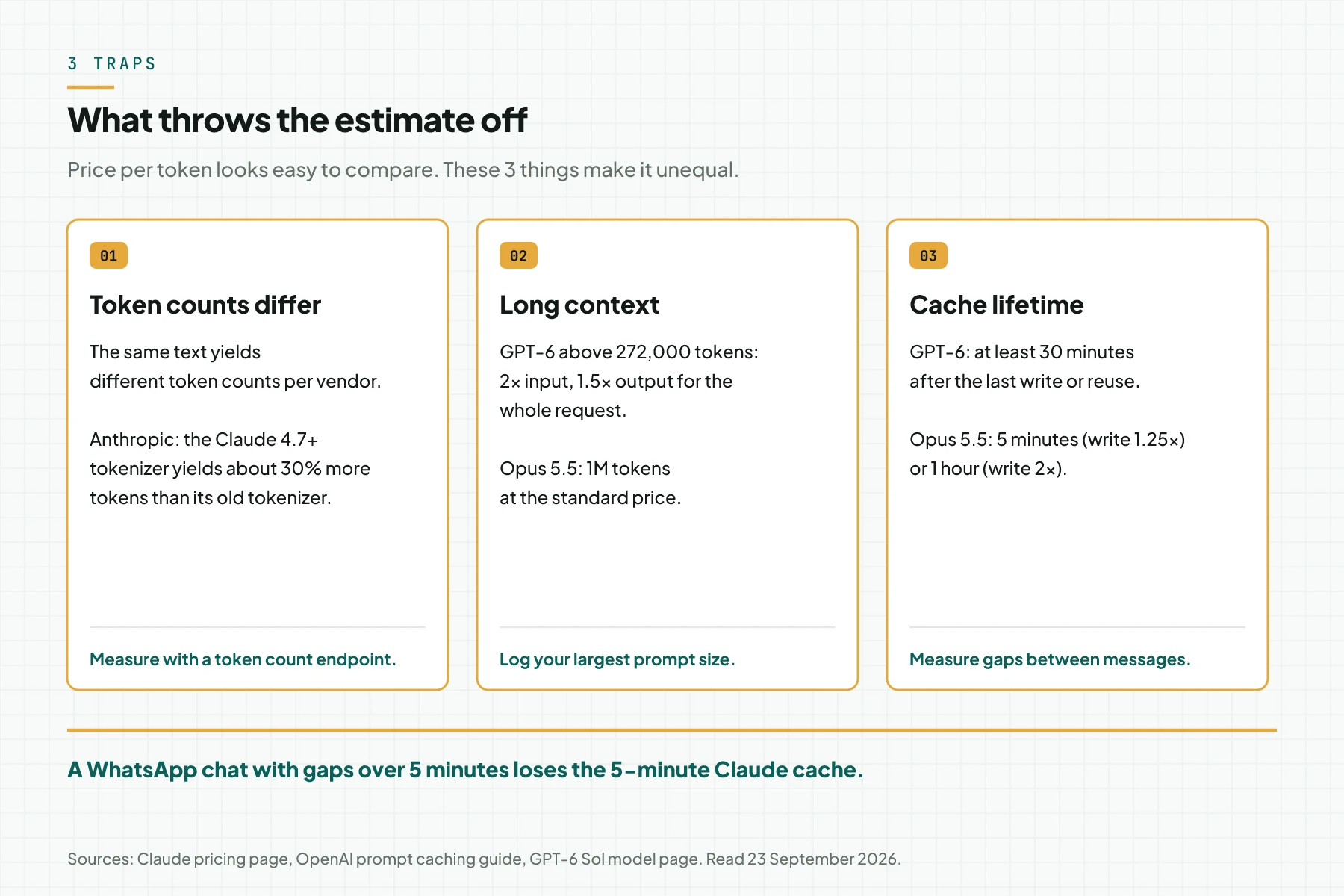 3 TRAPS

What throws the estimate off

Price per token looks easy to compare. These 3 things make it unequal.

01

Token counts differ

The same text yields different token counts per vendor.

Anthropic: the Claude 4.7+ tokenizer yields about 30% more tokens than its old tokenizer.

Measure with a token count endpoint.

02

Long context

GPT-6 above 272,000 tokens: 2× input, 1.5× output for the whole request.

Opus 5.5: 1M tokens at the standard price.

Log your largest prompt size.

03

Cache lifetime

GPT-6: at least 30 minutes after the last write or reuse.

Opus 5.5: 5 minutes (write 1.25×) or 1 hour (write 2×).

Measure gaps between messages.

A WhatsApp chat with gaps over 5 minutes loses the 5-minute Claude cache.

Sources: Claude pricing page, OpenAI prompt caching guide, GPT-6 Sol model page. Read 23 September 2026.